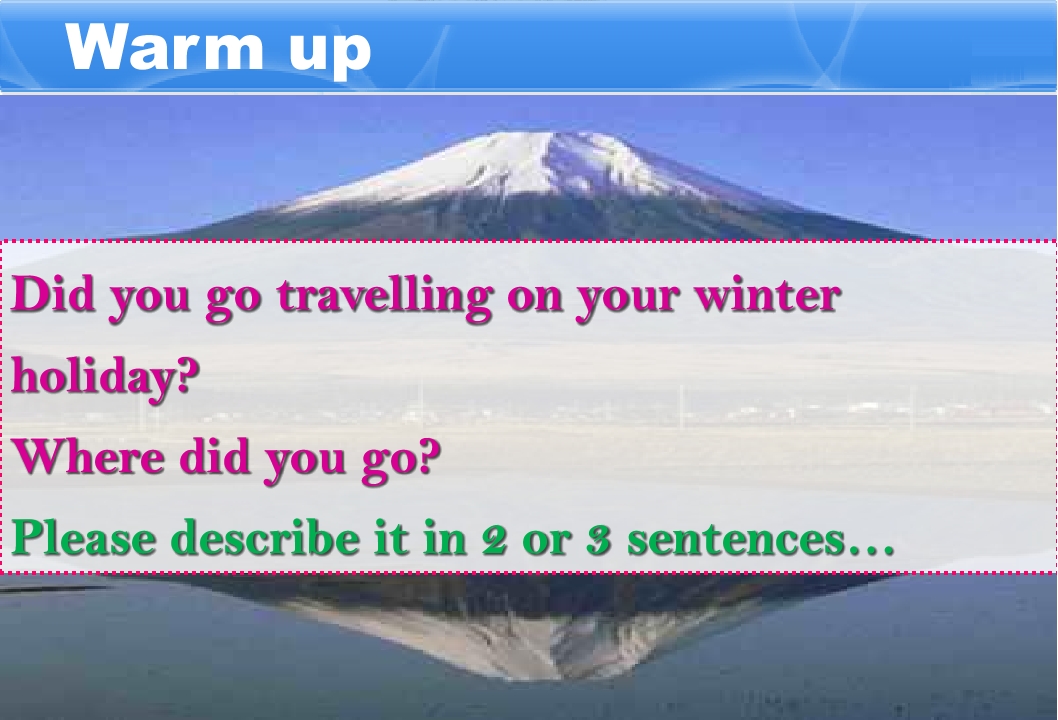 Warm up

Did you go travelling on your winter holiday?

Where did you go?

Please describe it in 2 or 3 sentences…